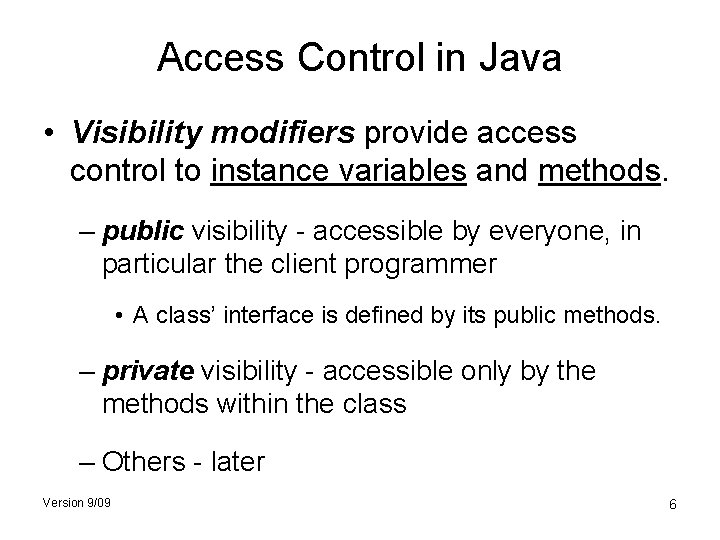 Access Control in Java

• Visibility modifiers provide access control to instance variables and methods.

– public visibility - accessible by everyone, in particular the client programmer

• A class' interface is defined by its public methods.

– private visibility - accessible only by the methods within the class

– Others - later

Version 9/09

6